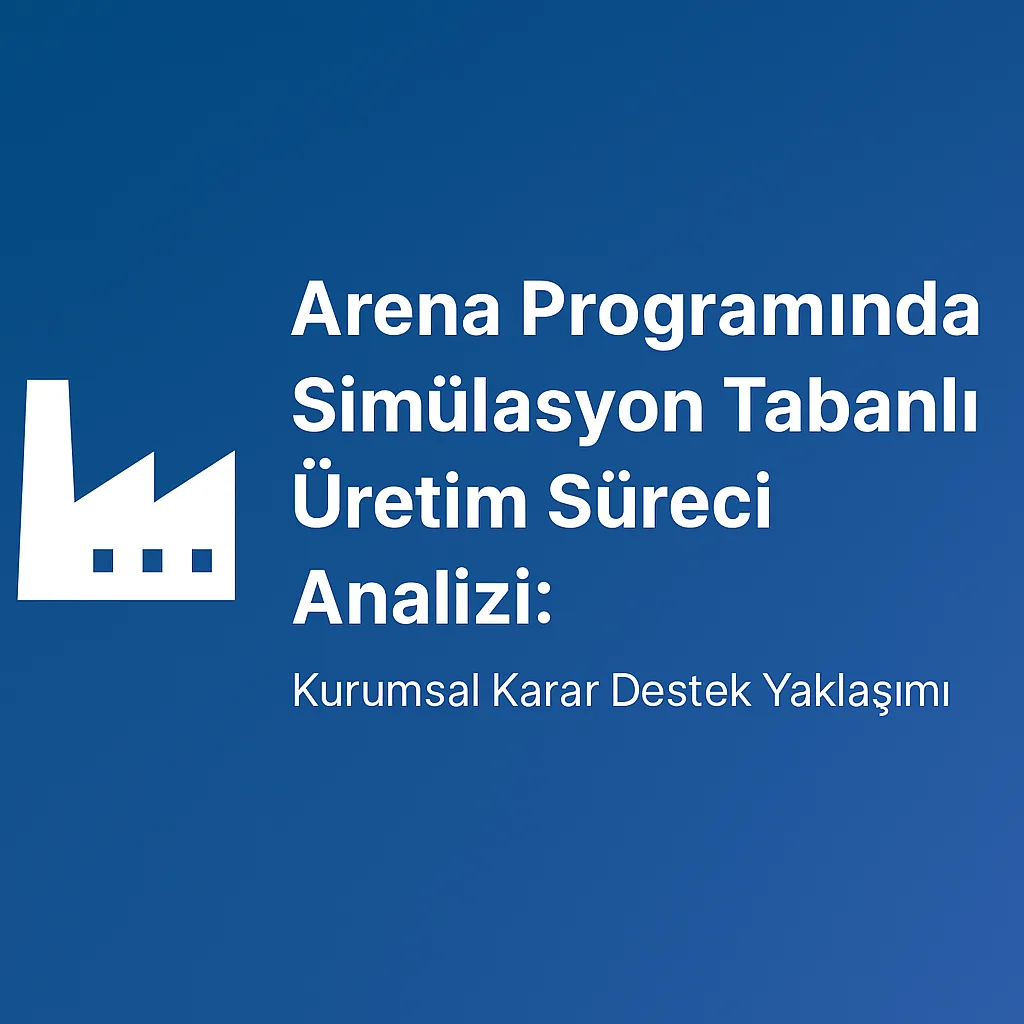 Arena Programında Simülasyon Tabanlı Üretim Süreci Analizi:

Kurumsal Karar Destek Yaklaşımı